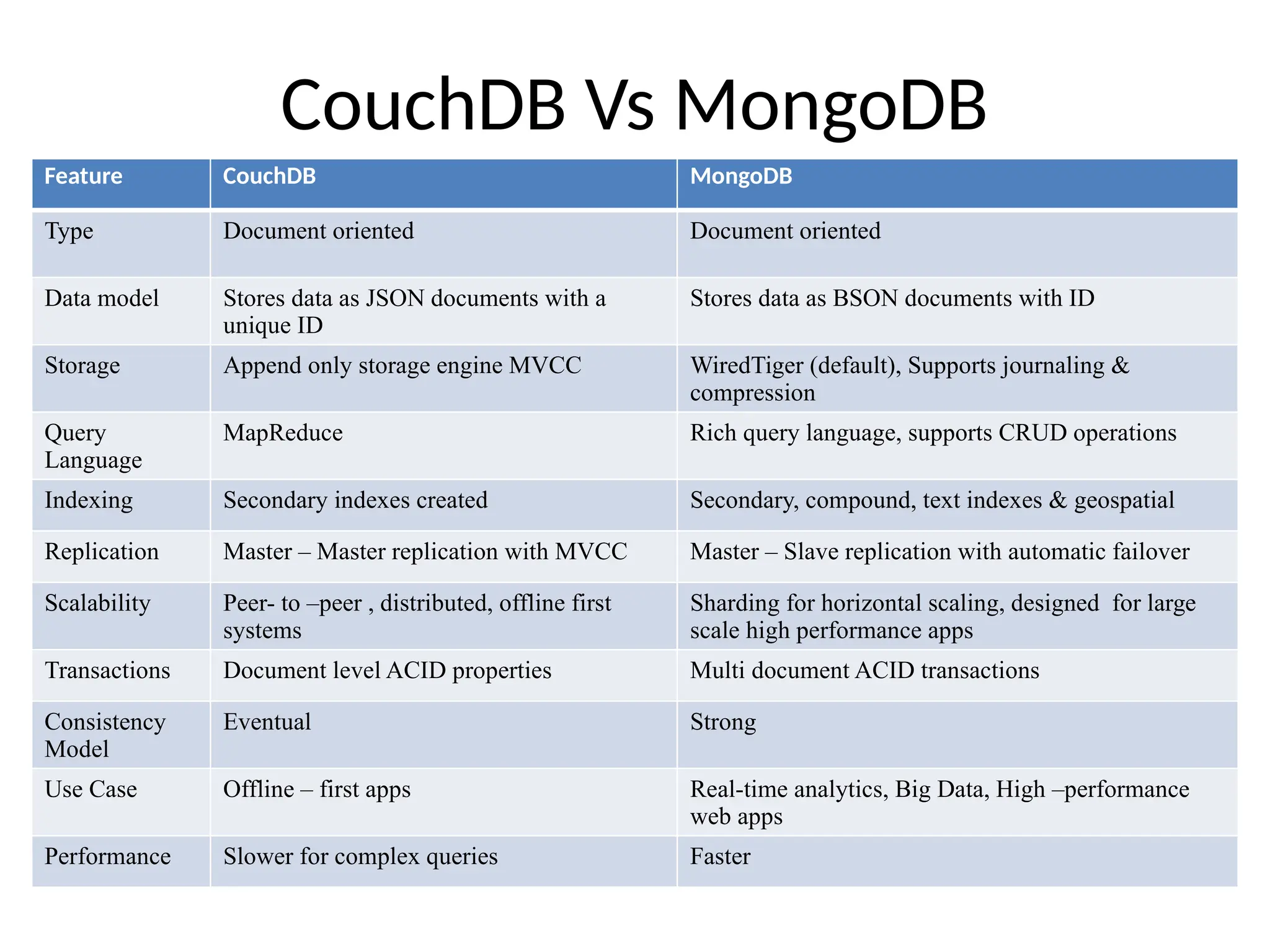 CouchDB Vs MongoDB

| Feature | CouchDB | MongoDB |
|---|---|---|
| Type | Document oriented | Document oriented |
| Data model | Stores data as JSON documents with a unique ID | Stores data as BSON documents with ID |
| Storage | Append only storage engine MVCC | WiredTiger (default), Supports journaling & compression |
| Query Language | MapReduce | Rich query language, supports CRUD operations |
| Indexing | Secondary indexes created | Secondary, compound, text indexes & geospatial |
| Replication | Master – Master replication with MVCC | Master – Slave replication with automatic failover |
| Scalability | Peer- to –peer , distributed, offline first systems | Sharding for horizontal scaling, designed  for large scale high performance apps |
| Transactions | Document level ACID properties | Multi document ACID transactions |
| Consistency Model | Eventual | Strong |
| Use Case | Offline – first apps | Real-time analytics, Big Data, High –performance web apps |
| Performance | Slower for complex queries | Faster |